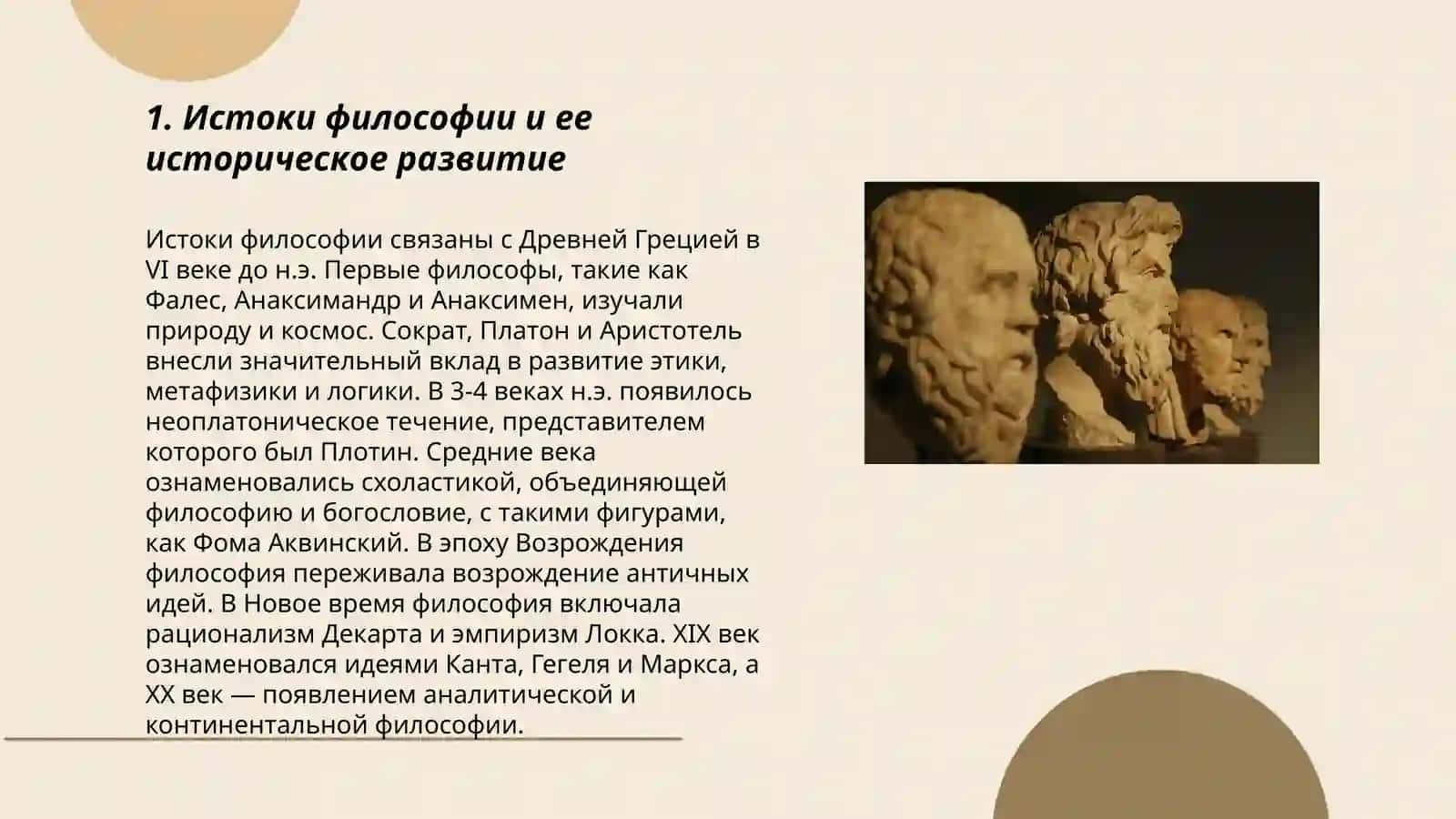 1. Истоки философии и ее историческое развитие

Истоки философии связаны с Древней Грецией в VI веке до н.э. Первые философы, такие как Фалес, Анаксимандр и Анаксимен, изучали природу и космос. Сократ, Платон и Аристотель внесли значительный вклад в развитие этики, метафизики и логики. В 3-4 веках н.э. появилось неоплатоническое течение, представителем которого был Плотин. Средние века ознаменовались схоластикой, объединяющей философию и богословие, с такими фигурами, как Фома Аквинский. В эпоху Возрождения философия переживала возрождение античных идей. В Новое время философия включала рационализм Декарта и эмпиризм Локка. XIX век ознаменовался идеями Канта, Гегеля и Маркса, а XX век — появлением аналитической и континентальной философии.